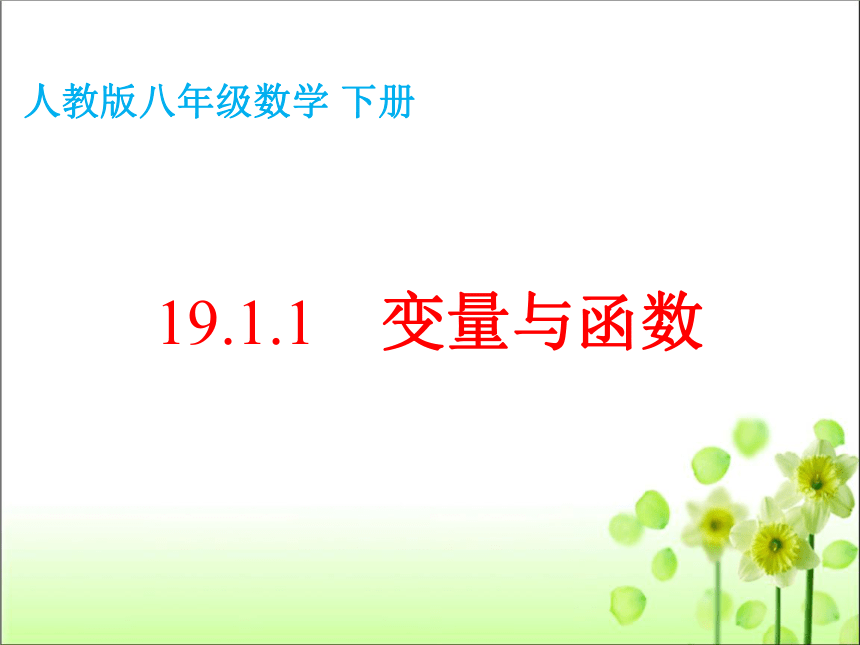 人教版八年级数学 下册

19.1.1 变量与函数